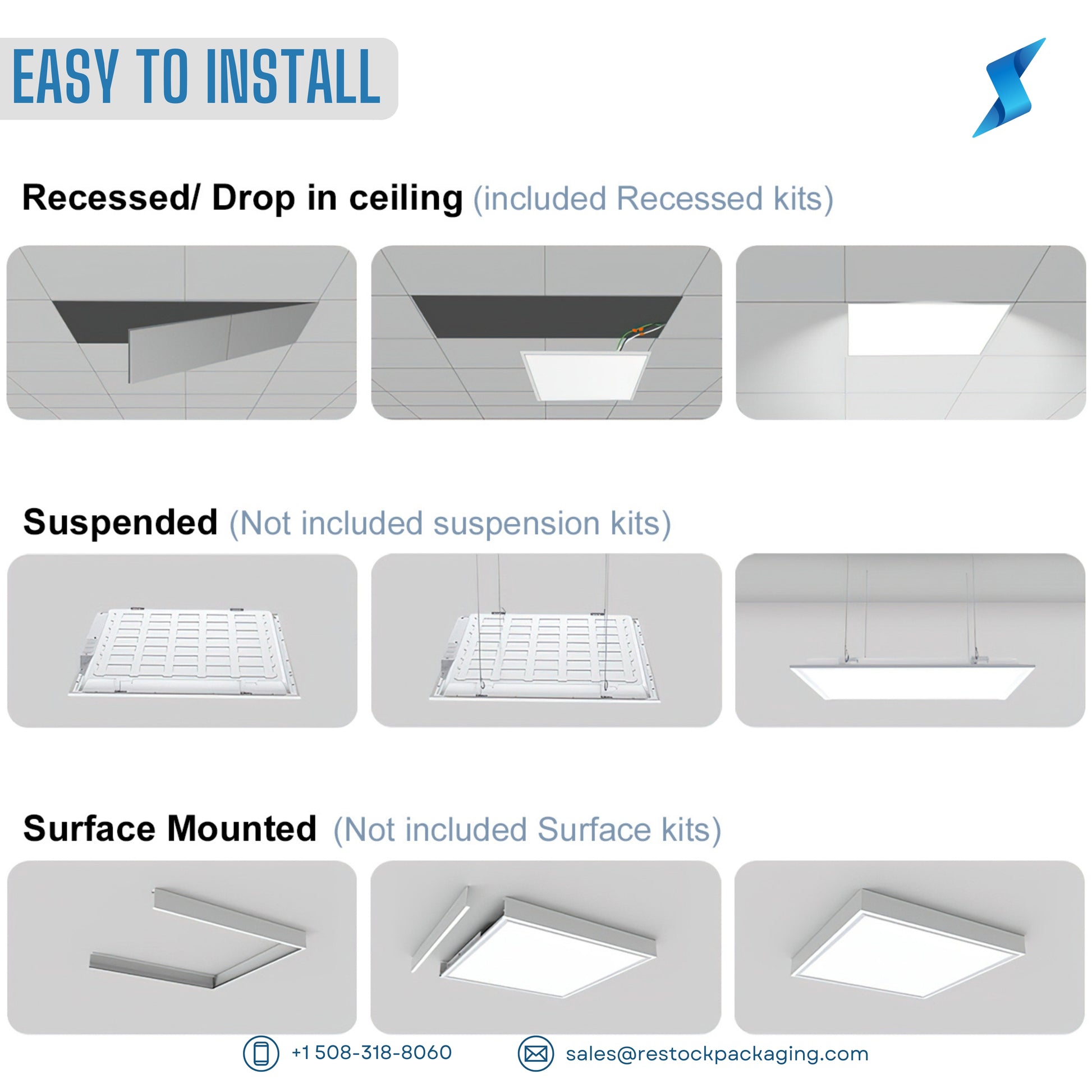 EASY TO INSTALL

Recessed/ Drop in ceiling (included Recessed kits)

Suspended (Not included suspension kits)

Surface Mounted (Not included Surface kits)

+1 508-318-8060

sales@restockpackaging.com